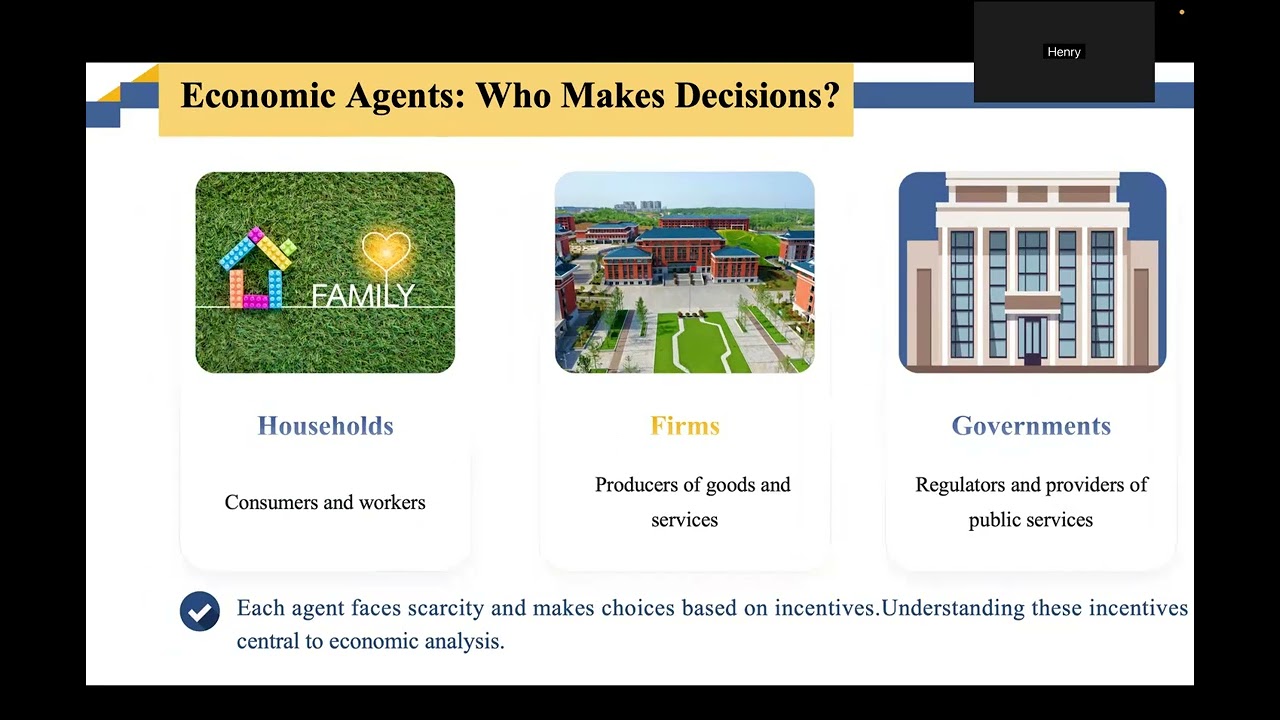 Henry

Economic Agents: Who Makes Decisions?

FAMILY

Households

Consumers and workers

Firms

Producers of goods and services

Governments

Regulators and providers of public services

Each agent faces scarcity and makes choices based on incentives.Understanding these incentives central to economic analysis.